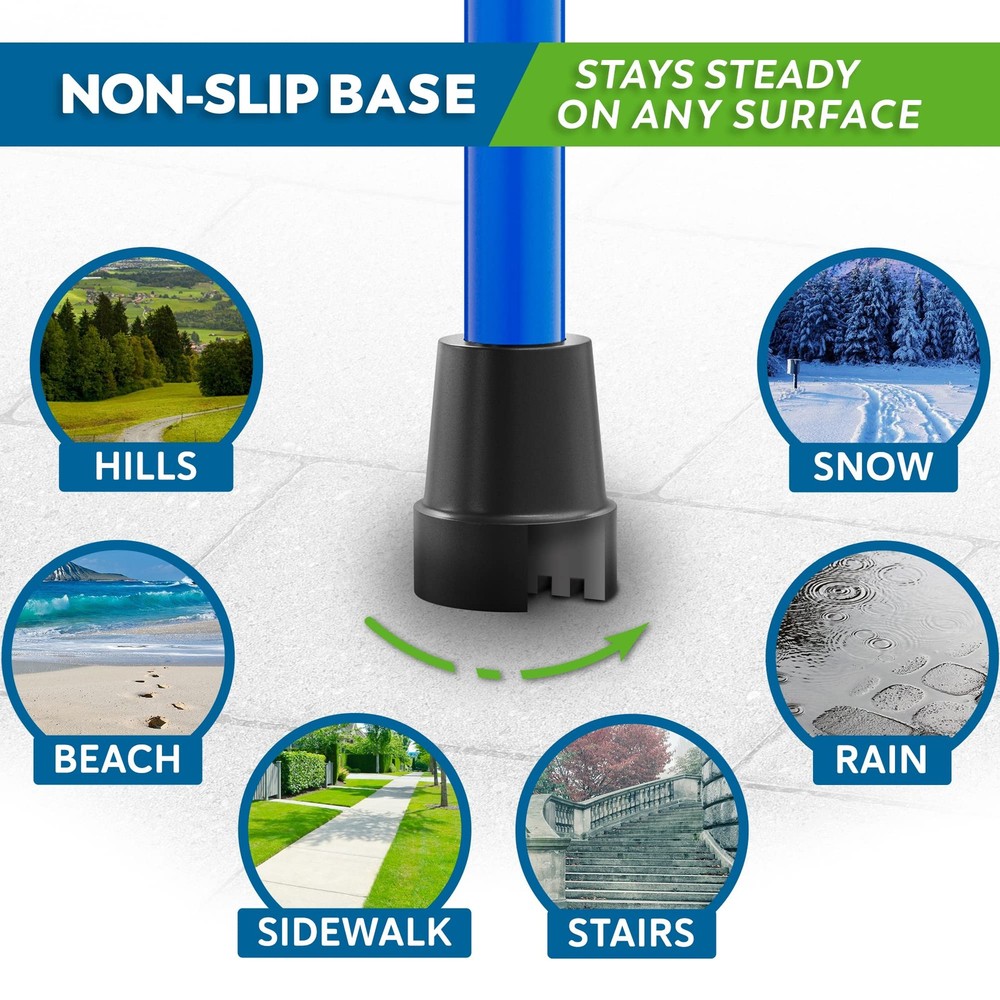 NON-SLIP BASE

STAYS STEADY ON ANY SURFACE

HILLS

SNOW

BEACH

RAIN

SIDEWALK

STAIRS